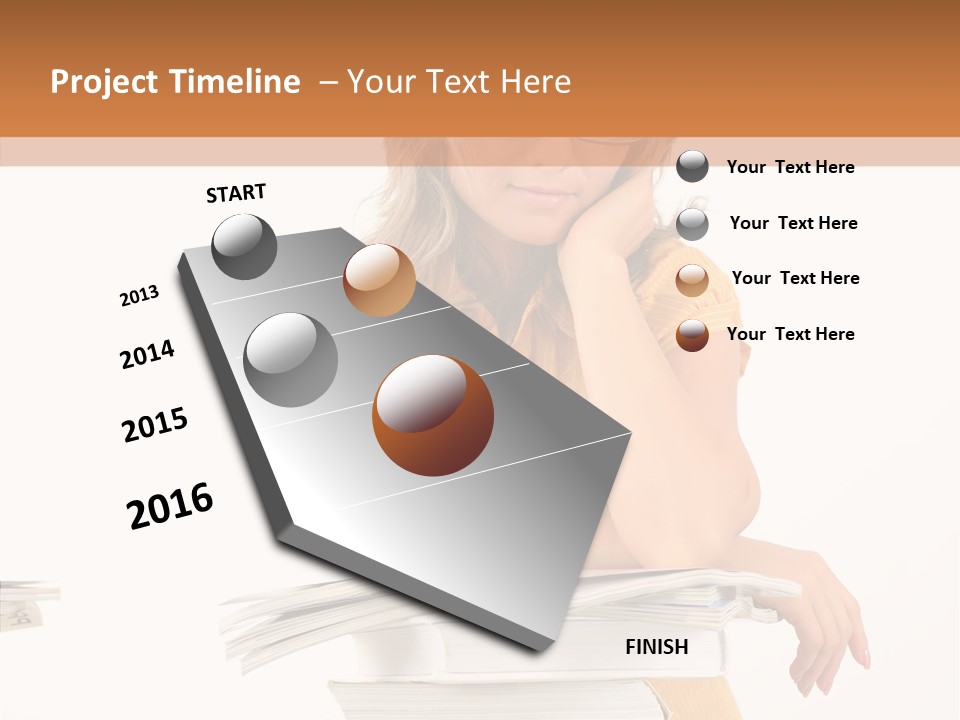 Project Timeline – Your Text Here

START

2013

2014

2015

2016

FINISH

Your Text Here

Your Text Here

Your Text Here

Your Text Here